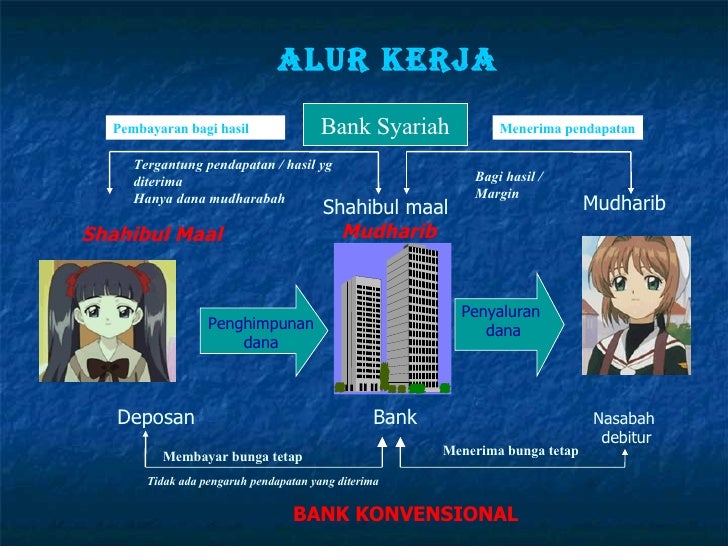 ALUR KERJA

Pembayaran bagi hasil

Bank Syariah

Menerima pendapatan

Tergantung pendapatan / hasil yg diterima
Hanya dana mudharabah

Bagi hasil / Margin

Shahibul maal

Mudharib

Shahibul Maal

Mudharib

Penghimpunan dana

Penyaluran dana

Deposan

Bank

Nasabah debitur

Membayar bunga tetap

Menerima bunga tetap

Tidak ada pengaruh pendapatan yang diterima

BANK KONVENSIONAL